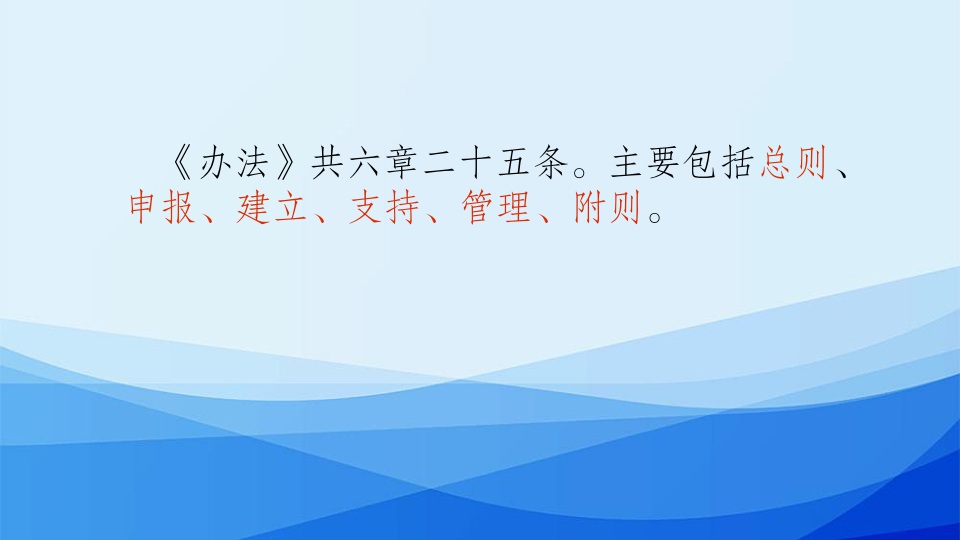 《办法》共六章二十五条。主要包括总则、申报、建立、支持、管理、附则。